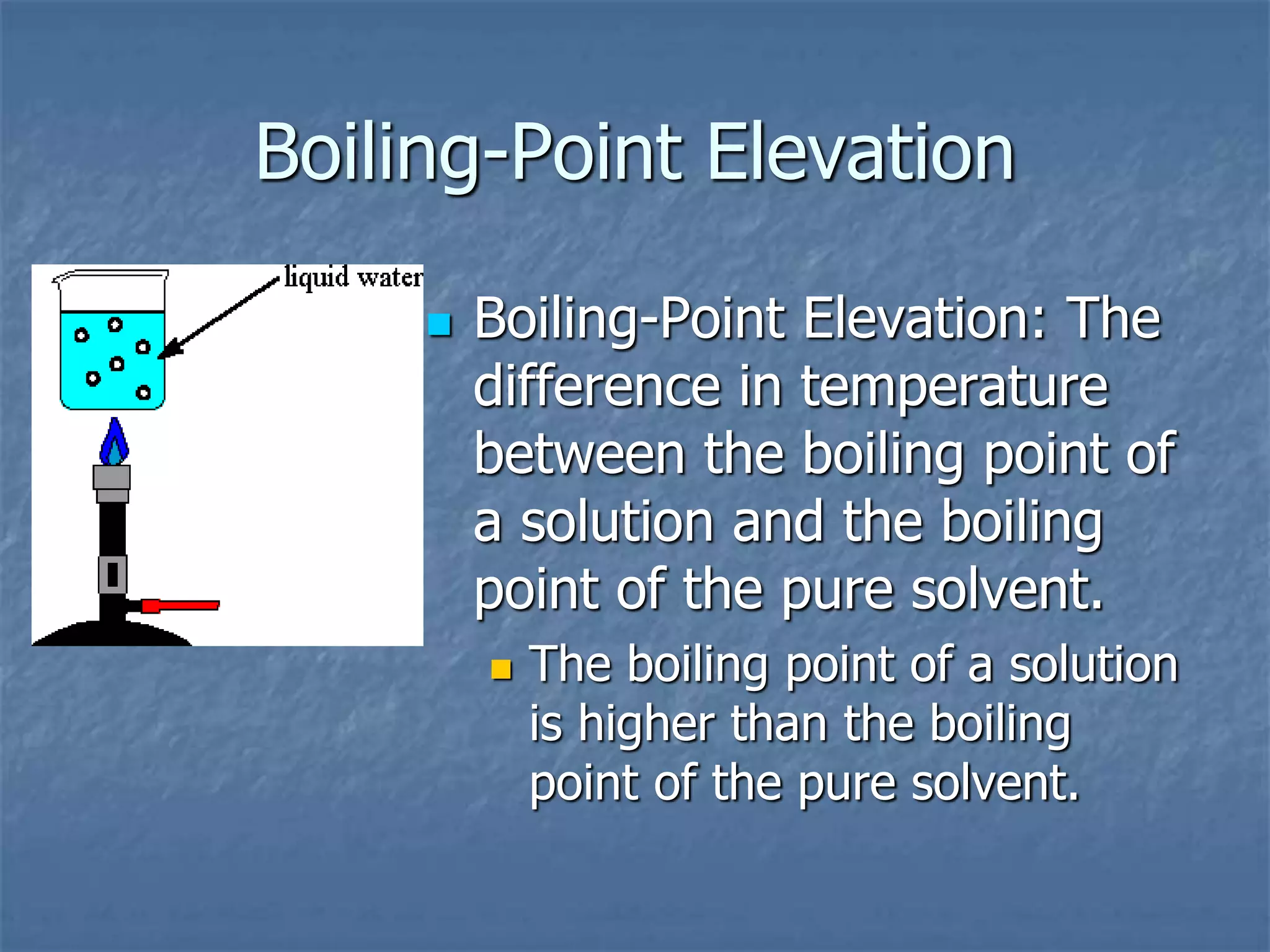 Boiling-Point Elevation

liquid water

Boiling-Point Elevation: The difference in temperature between the boiling point of a solution and the boiling point of the pure solvent.

The boiling point of a solution is higher than the boiling point of the pure solvent.